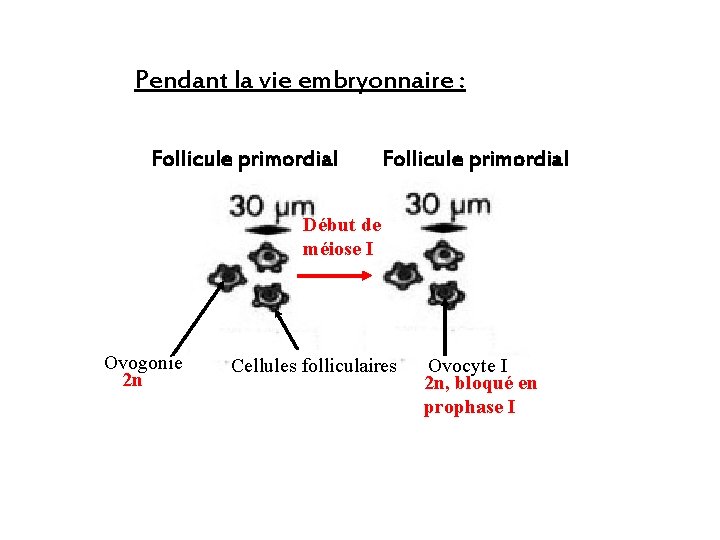 Pendant la vie embryonnaire :

Follicule primordial

Follicule primordial

30 µm

Début de méiose I

30 µm

Ovogonie
2n

Cellules folliculaires

Ovocyte I
2n, bloqué en prophase I